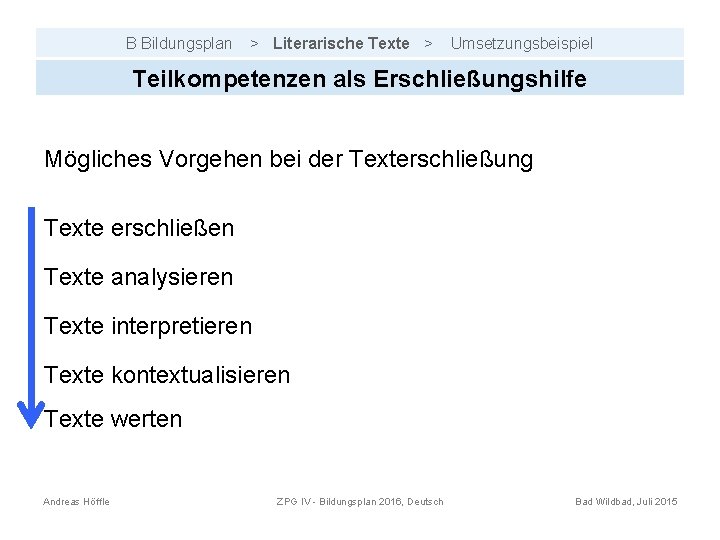 B Bildungsplan > Literarische Texte > Umsetzungsbeispiel

Teilkompetenzen als Erschließungshilfe

Mögliches Vorgehen bei der Texterschließung

Texte erschließen

Texte analysieren

Texte interpretieren

Texte kontextualisieren

Texte werten

Andreas Höffle

ZPG IV - Bildungsplan 2016, Deutsch

Bad Wildbad, Juli 2015